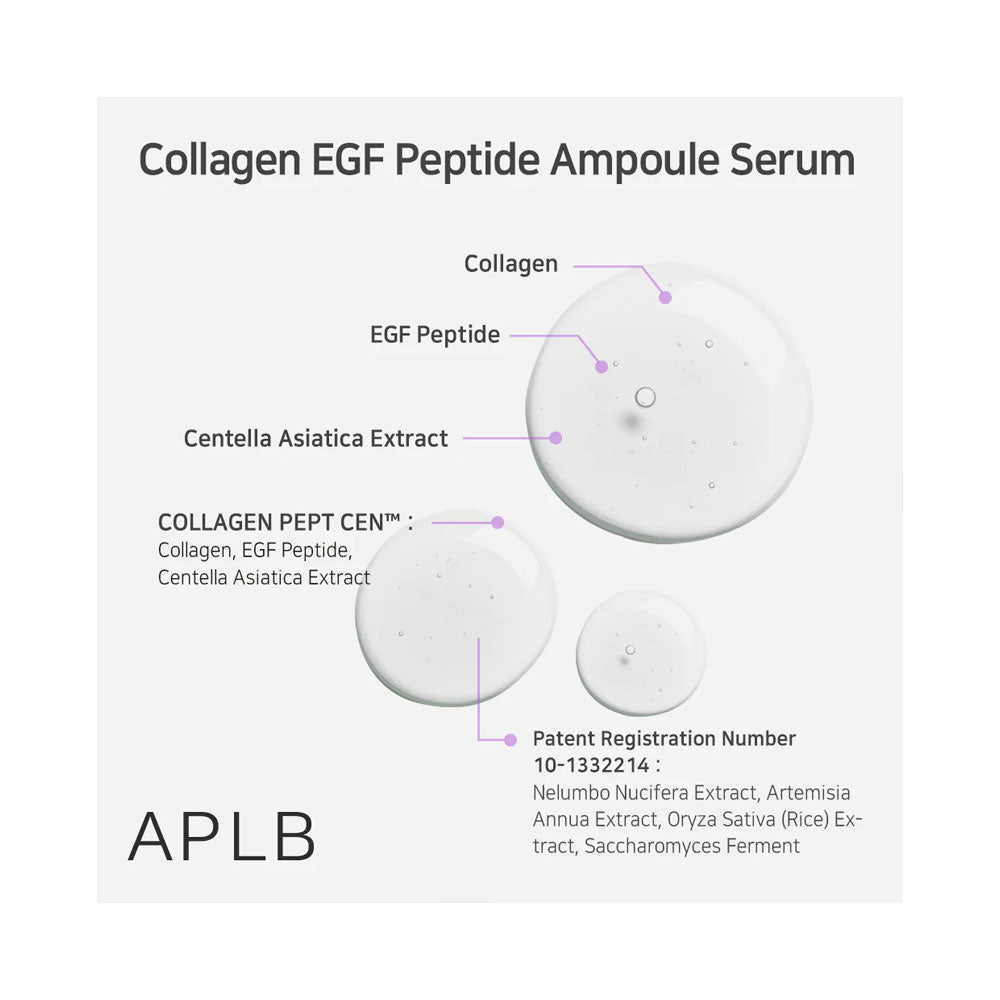 Collagen EGF Peptide Ampoule Serum

Collagen

EGF Peptide

Centella Asiatica Extract

COLLAGEN PEPT CEN™ :
Collagen, EGF Peptide, Centella Asiatica Extract

Patent Registration Number 10-1332214 :
Nelumbo Nucifera Extract, Artemisia Annua Extract, Oryza Sativa (Rice) Extract, Saccharomyces Ferment

APLB